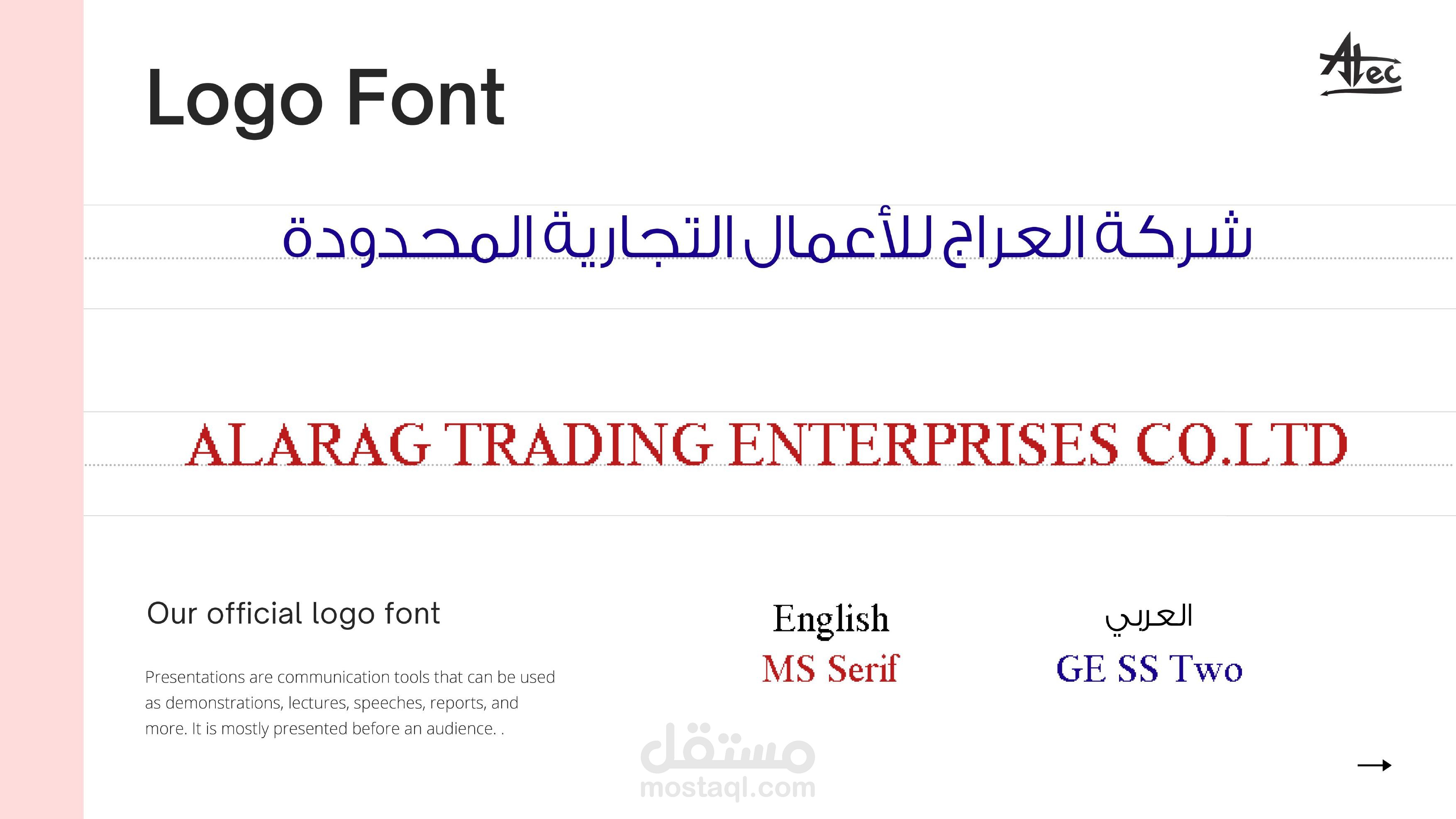 Logo Font

Atec

شركة العراج للأعمال التجارية المحدودة

ALARAG TRADING ENTERPRISES CO.LTD

Our official logo font

Presentations are communication tools that can be used as demonstrations, lectures, speeches, reports, and more. It is mostly presented before an audience. .

English
MS Serif

العربي
GE SS Two

مستقل
mostaql.com